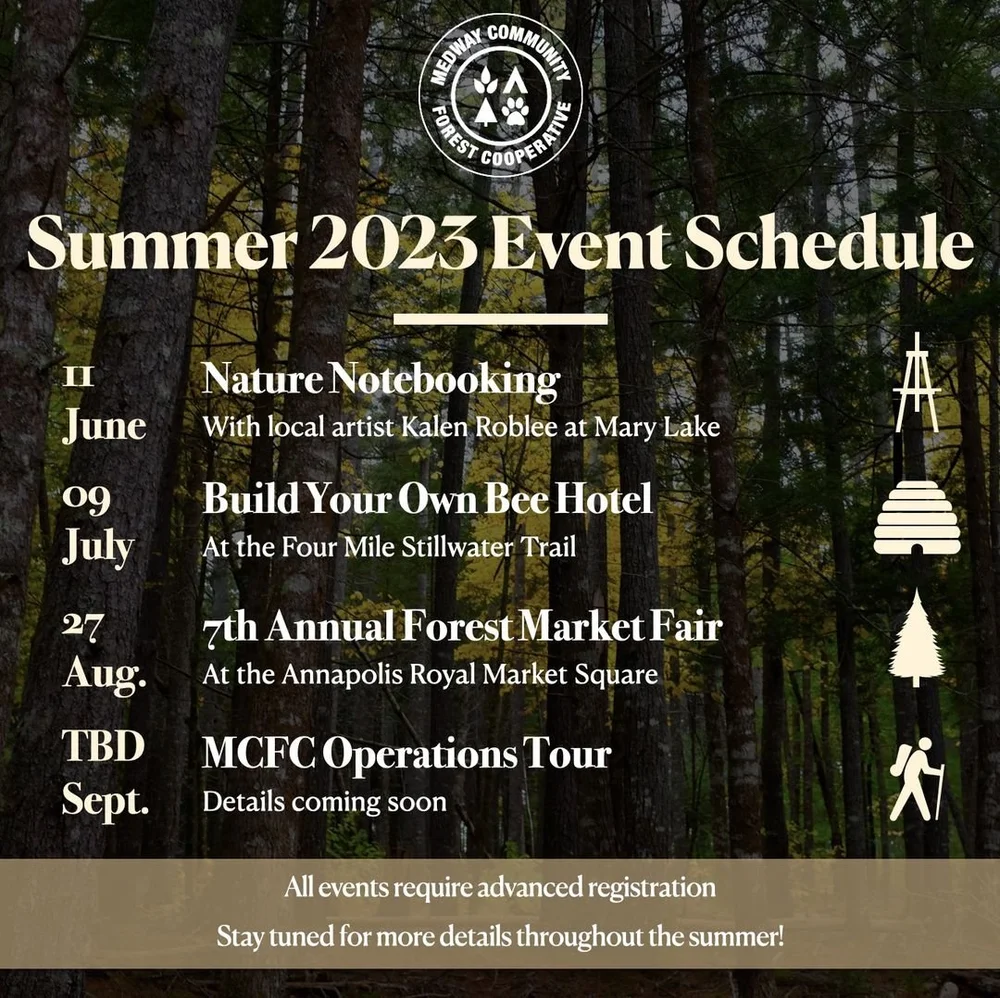 MEDWAY COMMUNITY FOREST COOPERATIVE

Summer 2023 Event Schedule

11 June
Nature Notebooking
With local artist Kalen Roblee at Mary Lake

09 July
Build Your Own Bee Hotel
At the Four Mile Stillwater Trail

27 Aug.
7th Annual Forest Market Fair
At the Annapolis Royal Market Square

TBD Sept.
MCFC Operations Tour
Details coming soon

All events require advanced registration

Stay tuned for more details throughout the summer!